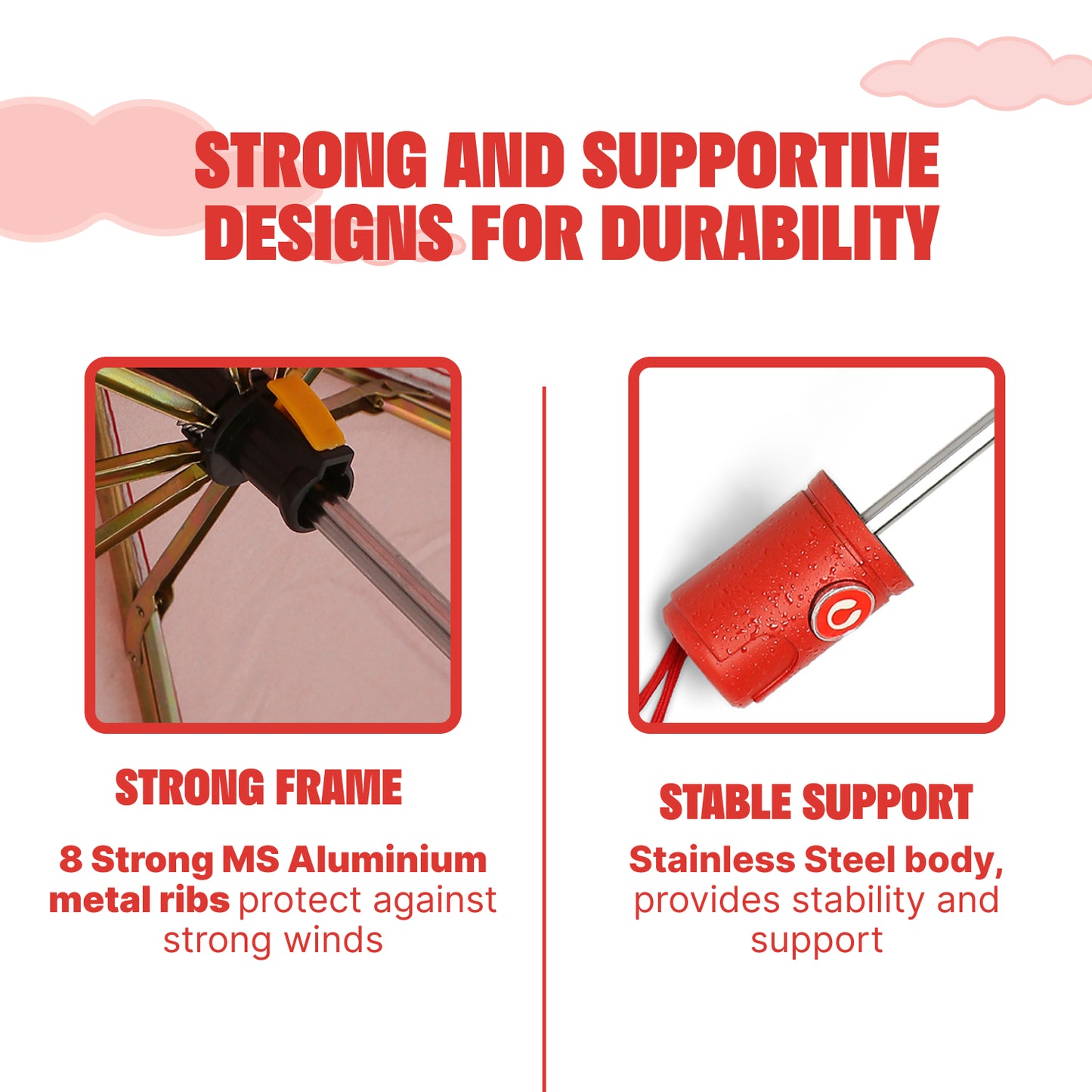 STRONG AND SUPPORTIVE DESIGNS FOR DURABILITY

STRONG FRAME

8 Strong MS Aluminium metal ribs protect against strong winds

STABLE SUPPORT

Stainless Steel body, provides stability and support